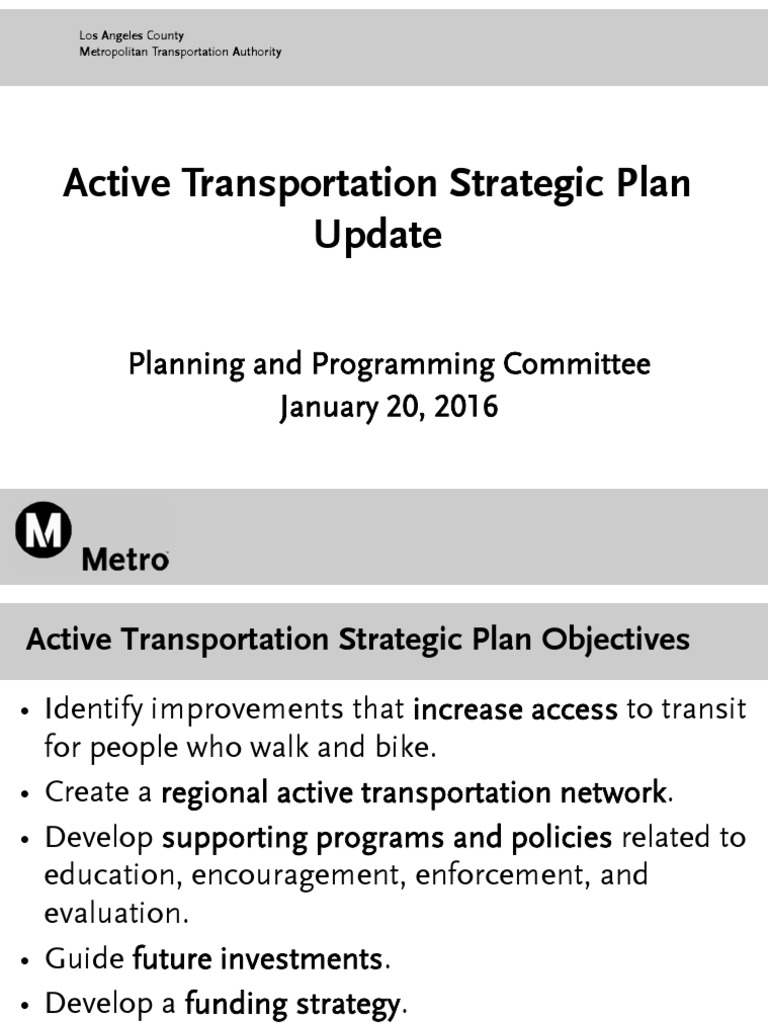 Los Angeles County
Metropolitan Transportation Authority

Active Transportation Strategic Plan Update

Planning and Programming Committee
January 20, 2016

M
Metro

Active Transportation Strategic Plan Objectives

• Identify improvements that increase access to transit for people who walk and bike.
• Create a regional active transportation network.
• Develop supporting programs and policies related to education, encouragement, enforcement, and evaluation.
• Guide future investments.
• Develop a funding strategy.